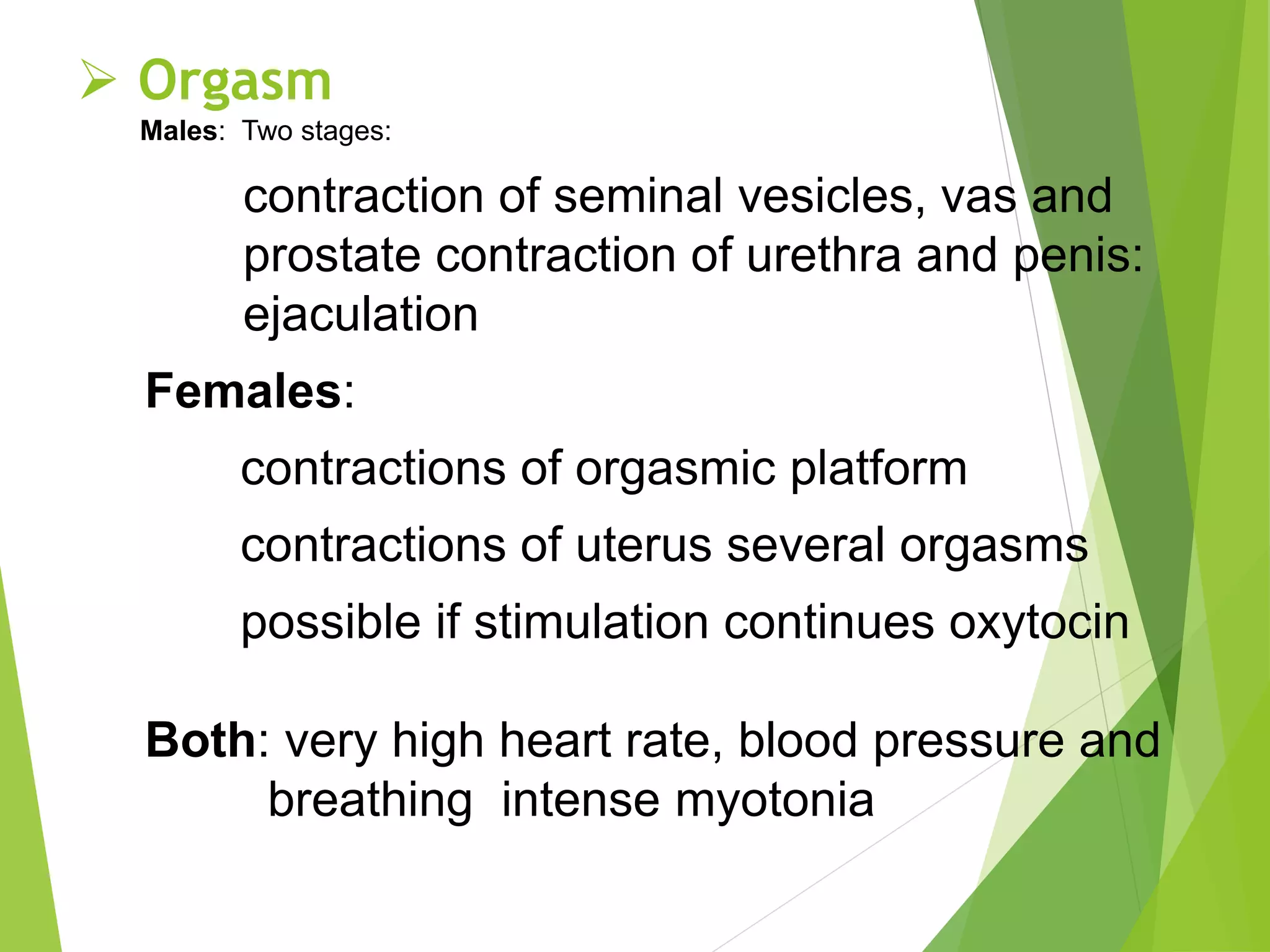 Orgasm

Males: Two stages:

contraction of seminal vesicles, vas and prostate contraction of urethra and penis: ejaculation

Females:

contractions of orgasmic platform

contractions of uterus several orgasms

possible if stimulation continues oxytocin

Both: very high heart rate, blood pressure and breathing intense myotonia